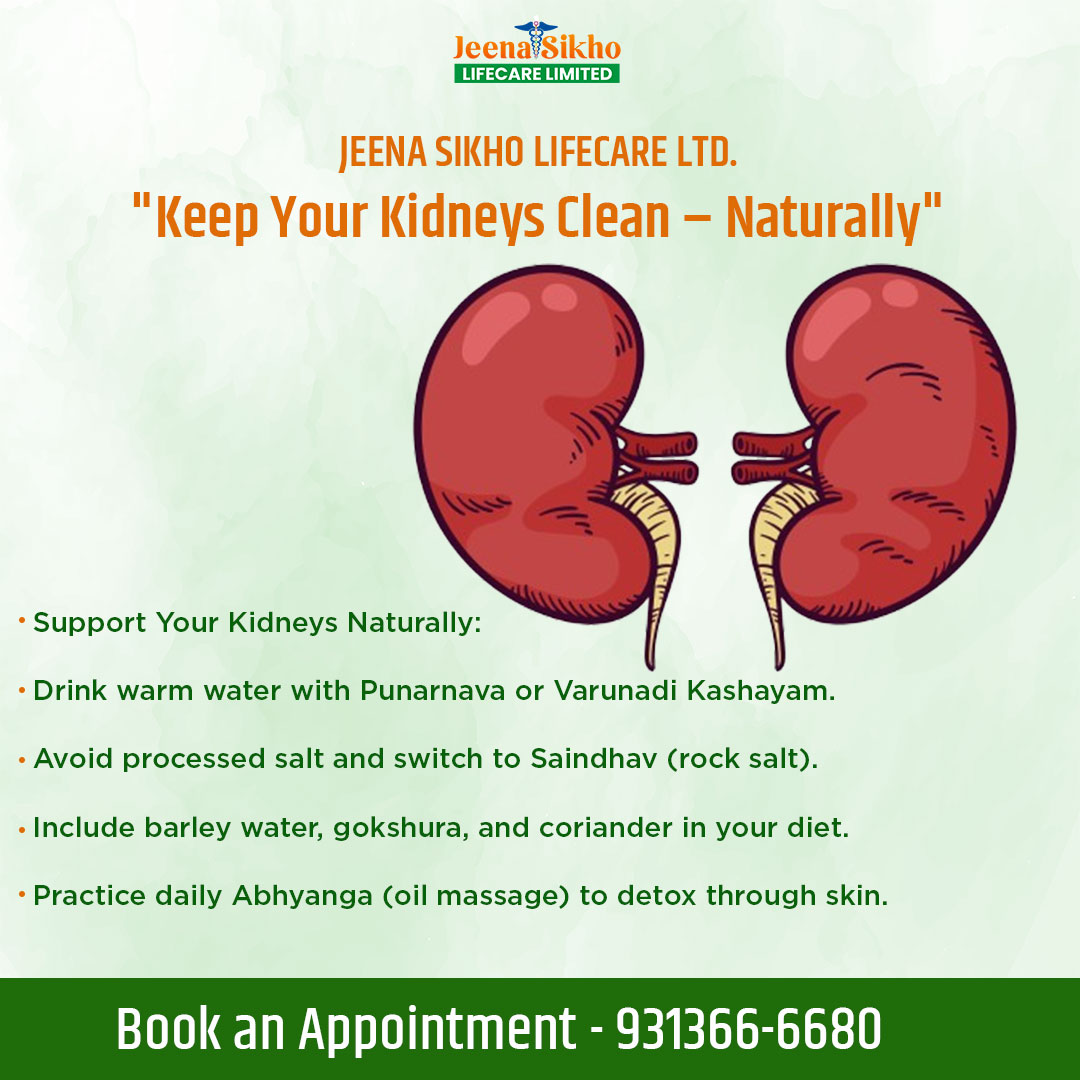 Jeena Sikho
LIFECARE LIMITED

JEENA SIKHO LIFECARE LTD.
"Keep Your Kidneys Clean – Naturally"

• Support Your Kidneys Naturally:

• Drink warm water with Punarnava or Varunadi Kashayam.

• Avoid processed salt and switch to Saindhav (rock salt).

• Include barley water, gokshura, and coriander in your diet.

• Practice daily Abhyanga (oil massage) to detox through skin.

Book an Appointment - 931366-6680